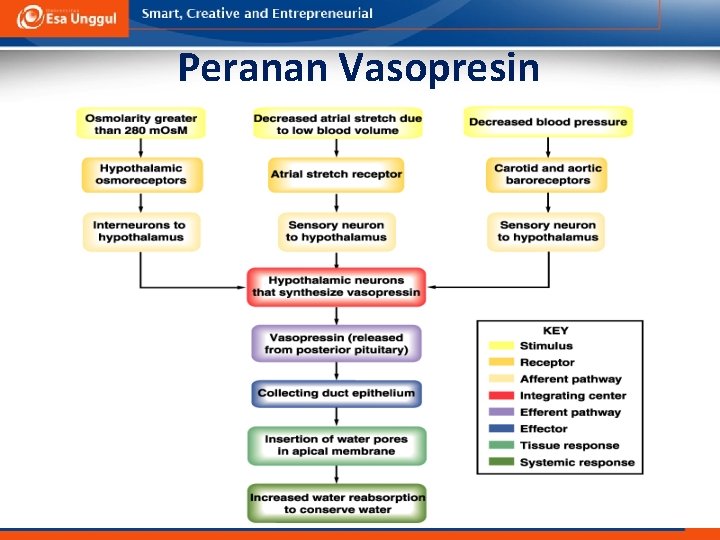 Esa Unggul
Smart, Creative and Entrepreneurial

Peranan Vasopresin

Osmolarity greater than 280 mOsM

Hypothalamic osmoreceptors

Interneurons to hypothalamus

Decreased atrial stretch due to low blood volume

Atrial stretch receptor

Sensory neuron to hypothalamus

Decreased blood pressure

Carotid and aortic baroreceptors

Sensory neuron to hypothalamus

Hypothalamic neurons that synthesize vasopressin

Vasopressin (released from posterior pituitary)

Collecting duct epithelium

Insertion of water pores in apical membrane

Increased water reabsorption to conserve water

KEY
Stimulus
Receptor
Afferent pathway
Integrating center
Efferent pathway
Effector
Tissue response
Systemic response